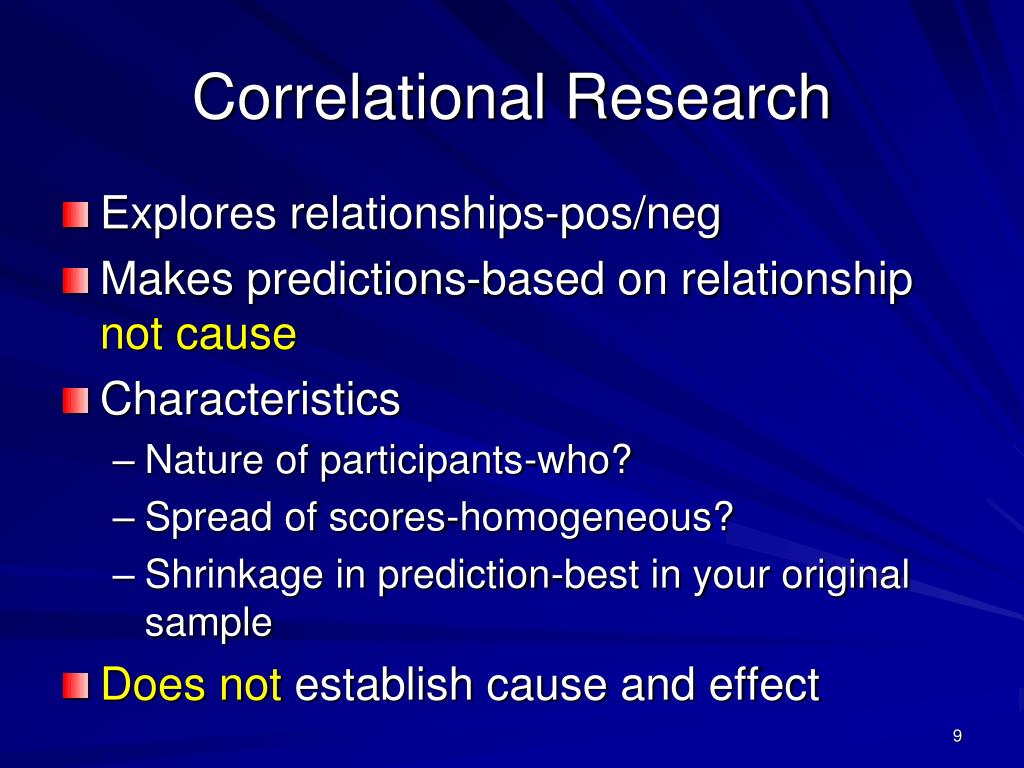 Correlational Research

Explores relationships-pos/neg

Makes predictions-based on relationship not cause

Characteristics

– Nature of participants-who?

– Spread of scores-homogeneous?

– Shrinkage in prediction-best in your original sample

Does not establish cause and effect

9